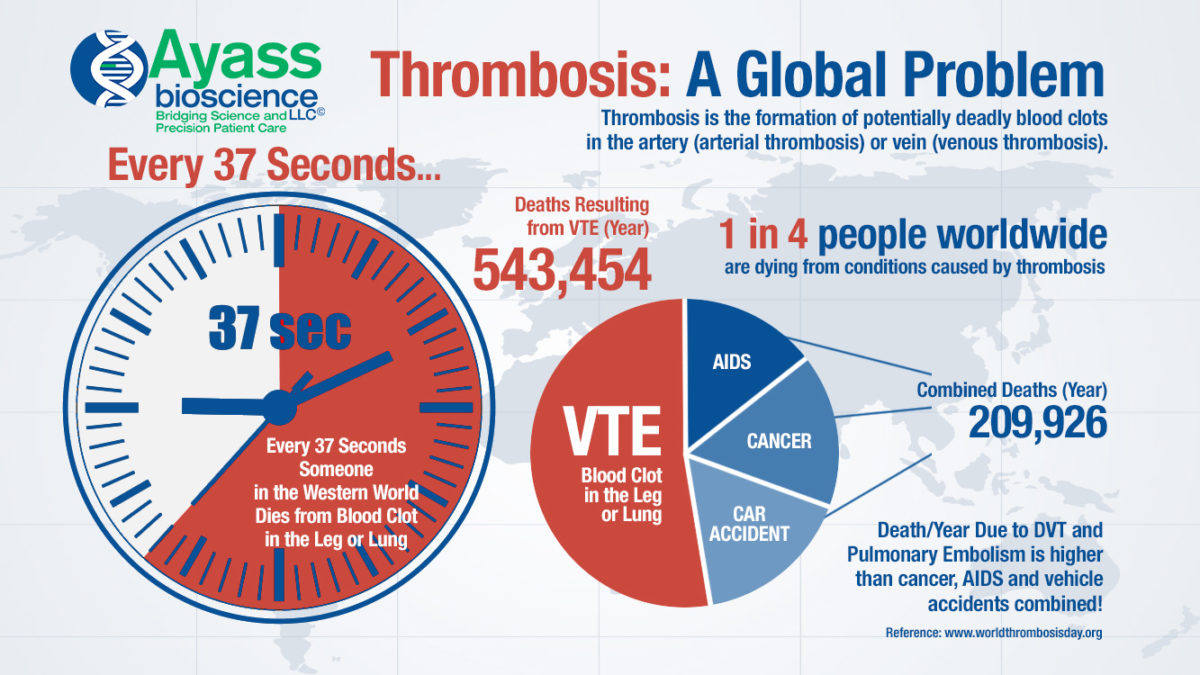 Ayass bioscience LLC©
Bridging Science and Precision Patient Care

Thrombosis: A Global Problem

Thrombosis is the formation of potentially deadly blood clots in the artery (arterial thrombosis) or vein (venous thrombosis).

Every 37 Seconds...

37 sec

Every 37 Seconds Someone in the Western World Dies from Blood Clot in the Leg or Lung

Deaths Resulting from VTE (Year)
543,454

1 in 4 people worldwide
are dying from conditions caused by thrombosis

VTE
Blood Clot in the Leg or Lung

AIDS

CANCER

CAR ACCIDENT

Combined Deaths (Year)
209,926

Death/Year Due to DVT and Pulmonary Embolism is higher than cancer, AIDS and vehicle accidents combined!

Reference: www.worldthrombosisday.org